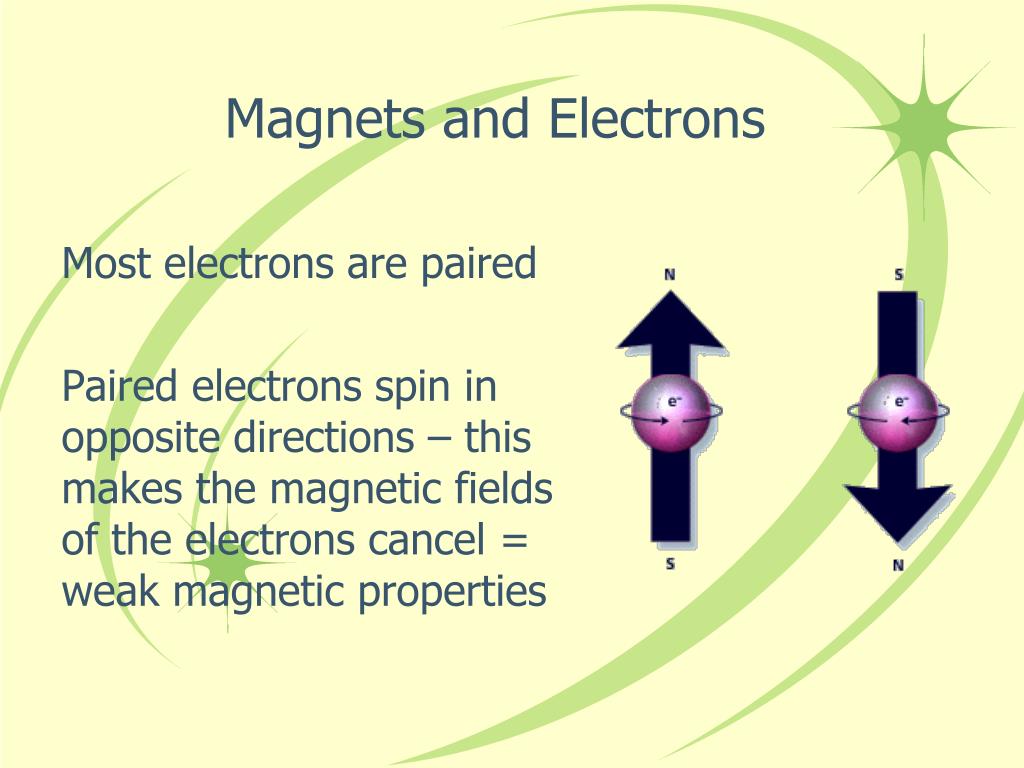 Magnets and Electrons

Most electrons are paired

Paired electrons spin in opposite directions – this makes the magnetic fields of the electrons cancel = weak magnetic properties

N
$e^-$
S

S
$e^-$
N